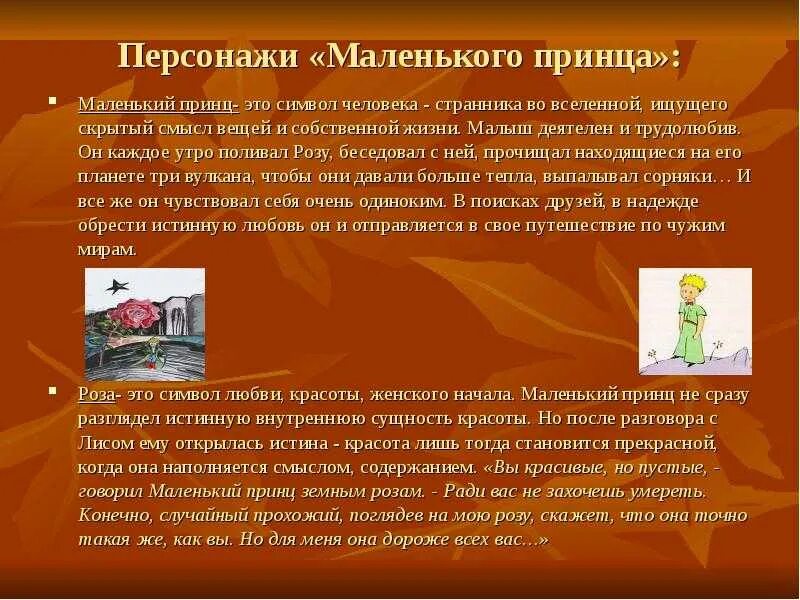 Персонажи «Маленького принца»:

Маленький принц- это символ человека - странника во вселенной, ищущего скрытый смысл вещей и собственной жизни. Малыш деятелен и трудолюбив. Он каждое утро поливал Розу, беседовал с ней, прочищал находящиеся на его планете три вулкана, чтобы они давали больше тепла, выпалывал сорняки… И все же он чувствовал себя очень одиноким. В поисках друзей, в надежде обрести истинную любовь он и отправляется в свое путешествие по чужим мирам.

Роза- это символ любви, красоты, женского начала. Маленький принц не сразу разглядел истинную внутреннюю сущность красоты. Но после разговора с Лисом ему открылась истина - красота лишь тогда становится прекрасной, когда она наполняется смыслом, содержанием. «Вы красивые, но пустые, - говорил Маленький принц земным розам. - Ради вас не захочешь умереть. Конечно, случайный прохожий, поглядев на мою розу, скажет, что она точно такая же, как вы. Но для меня она дороже всех вас…»